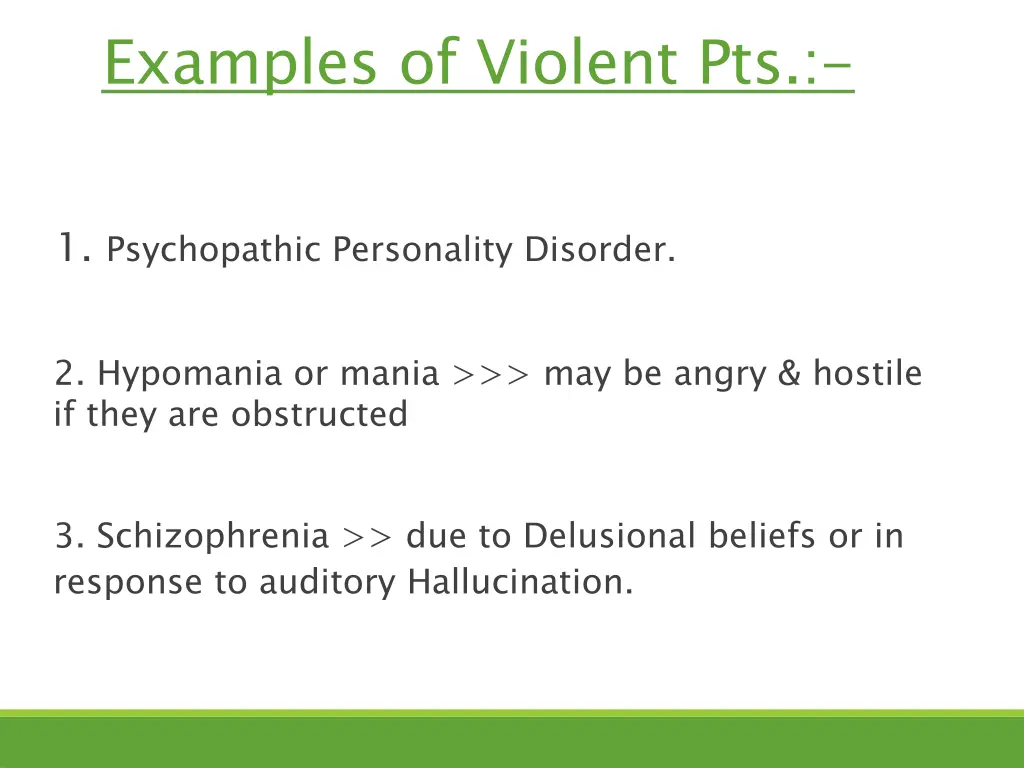 Examples of Violent Pts.:-

1. Psychopathic Personality Disorder.

2. Hypomania or mania >>> may be angry & hostile if they are obstructed

3. Schizophrenia >> due to Delusional beliefs or in response to auditory Hallucination.